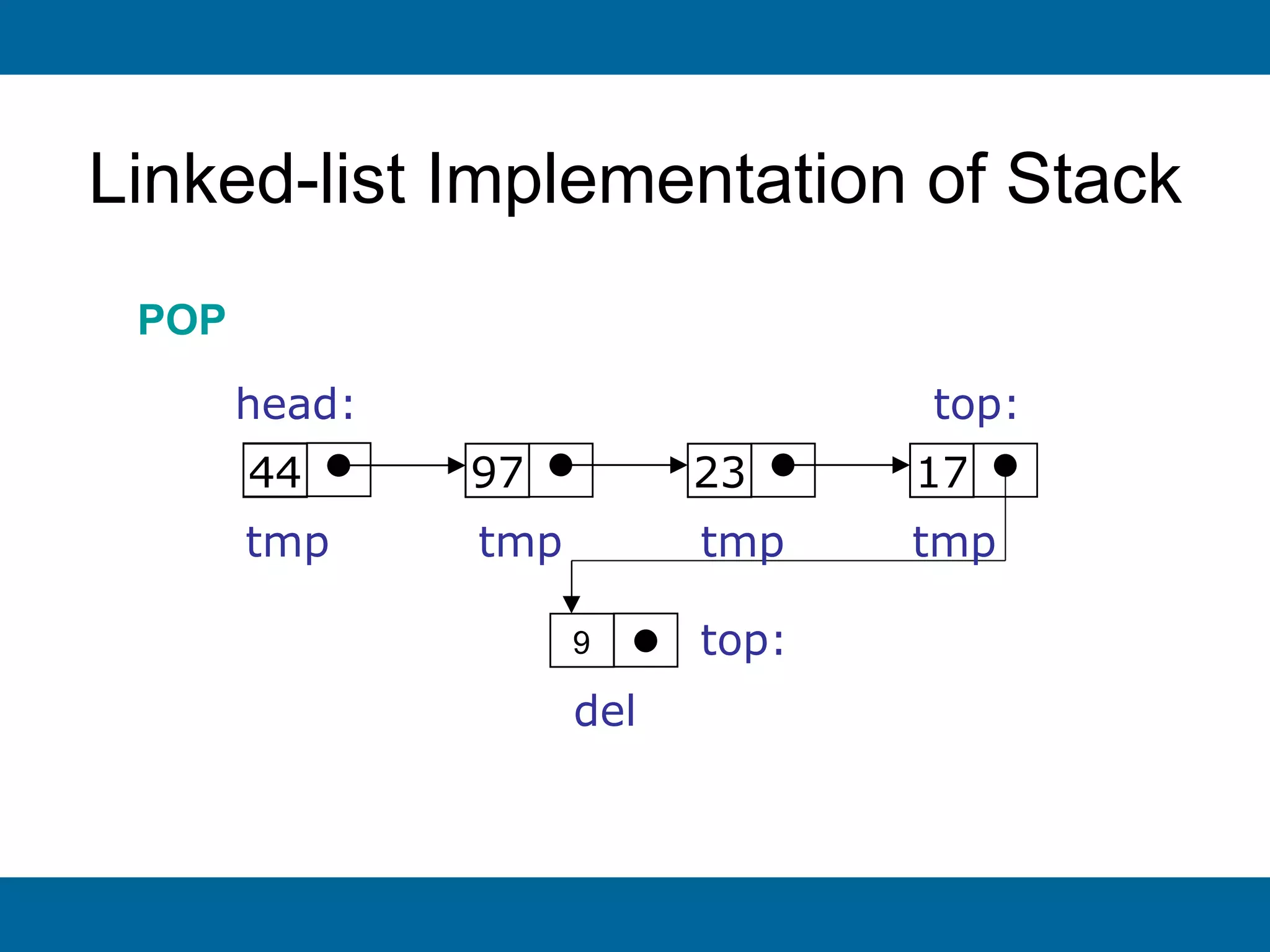 Linked-list Implementation of Stack

POP

head:

top:

44

97

23

17

tmp

tmp

tmp

tmp

9

top:

del